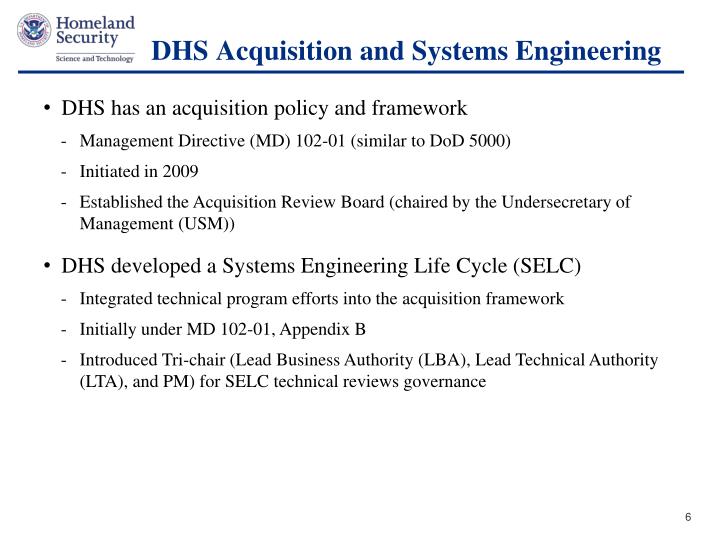 Homeland Security
Science and Technology

DHS Acquisition and Systems Engineering

• DHS has an acquisition policy and framework
- Management Directive (MD) 102-01 (similar to DoD 5000)
- Initiated in 2009
- Established the Acquisition Review Board (chaired by the Undersecretary of Management (USM))

• DHS developed a Systems Engineering Life Cycle (SELC)
- Integrated technical program efforts into the acquisition framework
- Initially under MD 102-01, Appendix B
- Introduced Tri-chair (Lead Business Authority (LBA), Lead Technical Authority (LTA), and PM) for SELC technical reviews governance

6